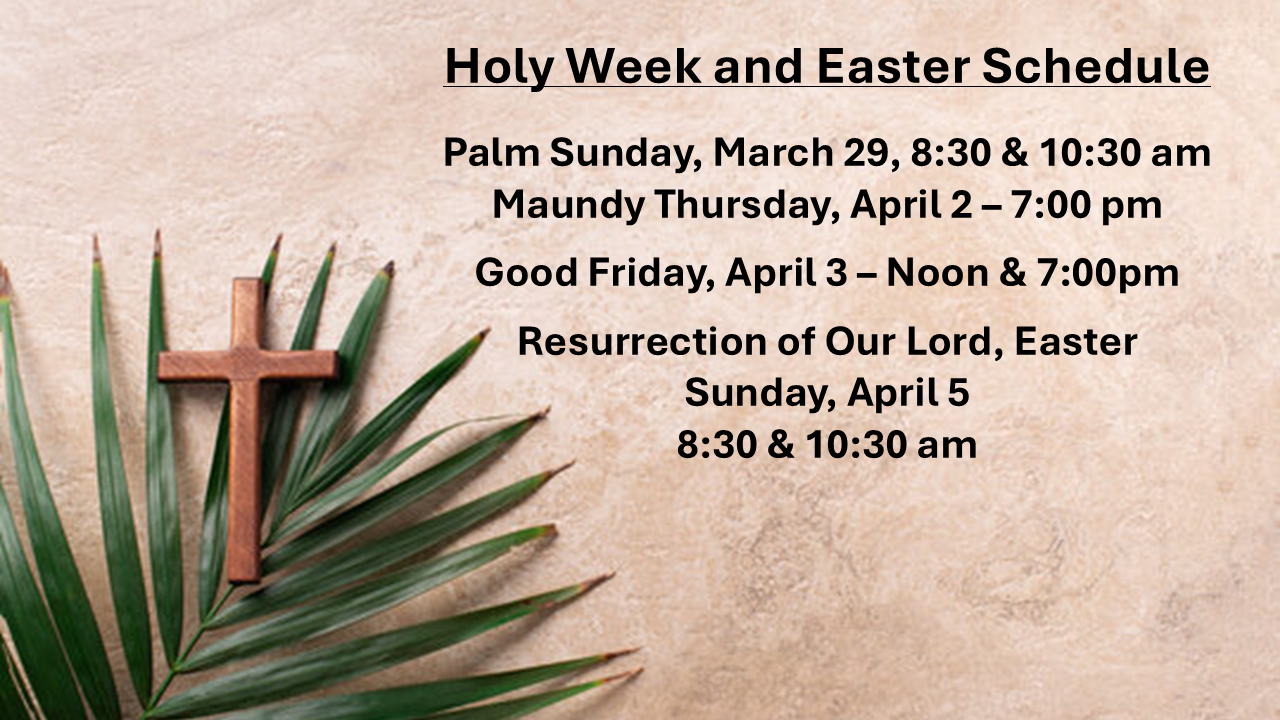 Holy Week and Easter Schedule

Palm Sunday, March 29, 8:30 & 10:30 am
Maundy Thursday, April 2 – 7:00 pm

Good Friday, April 3 – Noon & 7:00pm

Resurrection of Our Lord, Easter Sunday, April 5
8:30 & 10:30 am